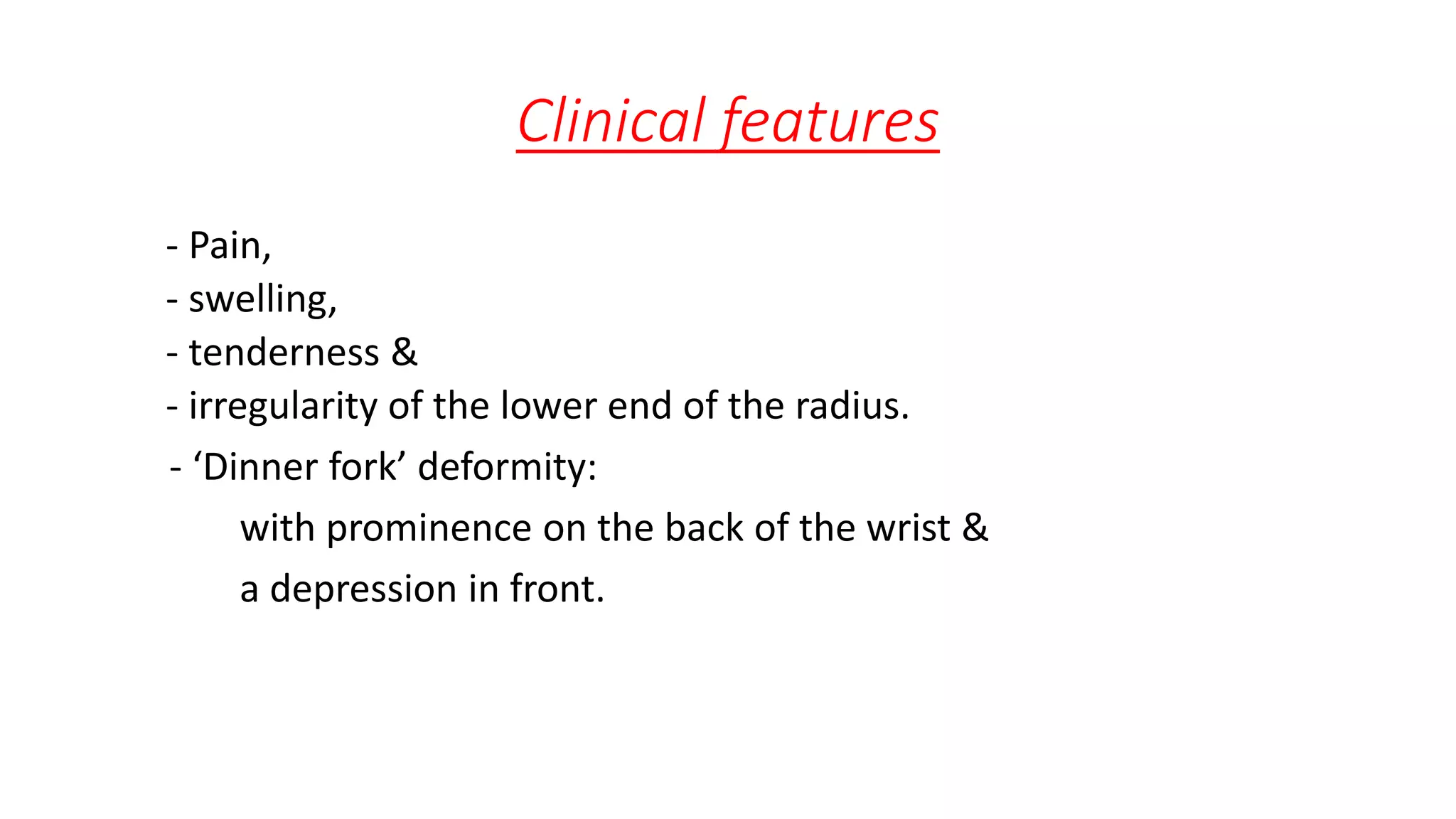 Clinical features

- Pain,
- swelling,
- tenderness &
- irregularity of the lower end of the radius.
- ‘Dinner fork’ deformity:
with prominence on the back of the wrist &
a depression in front.